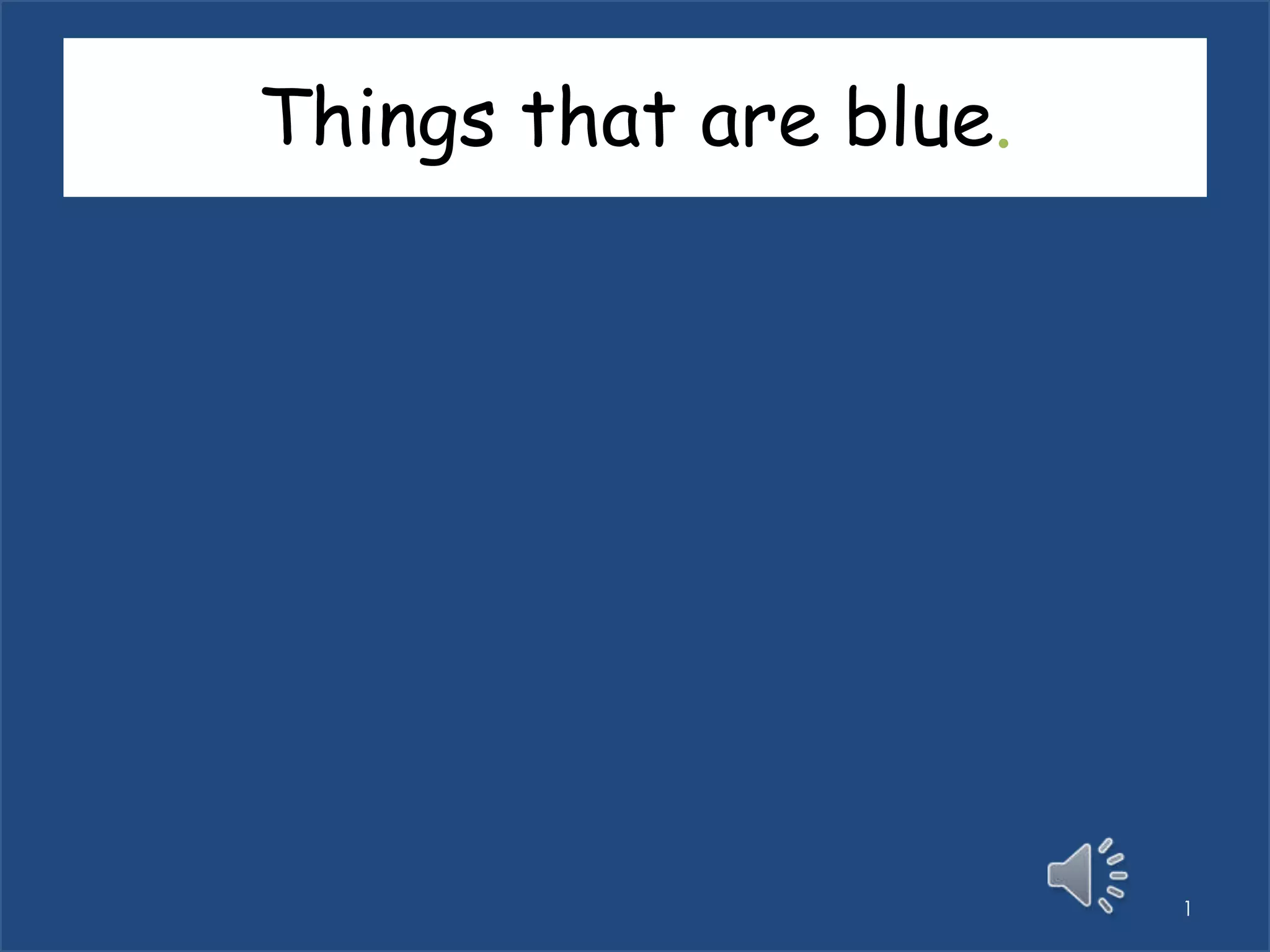 Things that are blue.

1